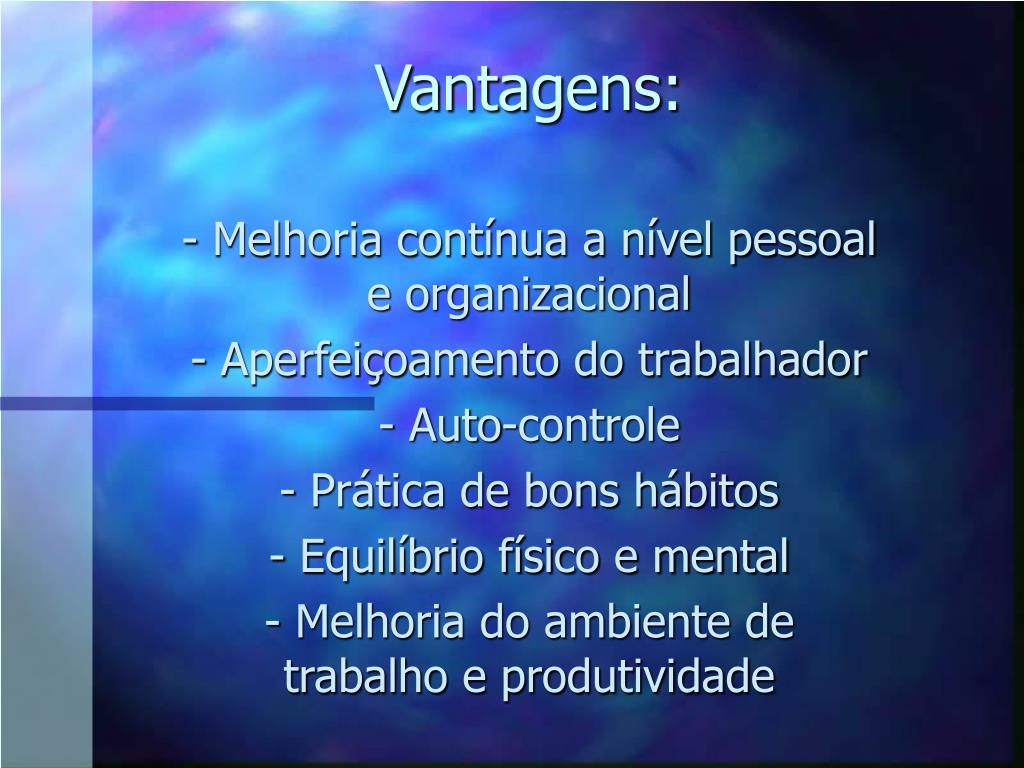 Vantagens:

- Melhoria contínua a nível pessoal e organizacional

- Aperfeiçoamento do trabalhador

- Auto-controle

- Prática de bons hábitos

- Equilíbrio físico e mental

- Melhoria do ambiente de trabalho e produtividade